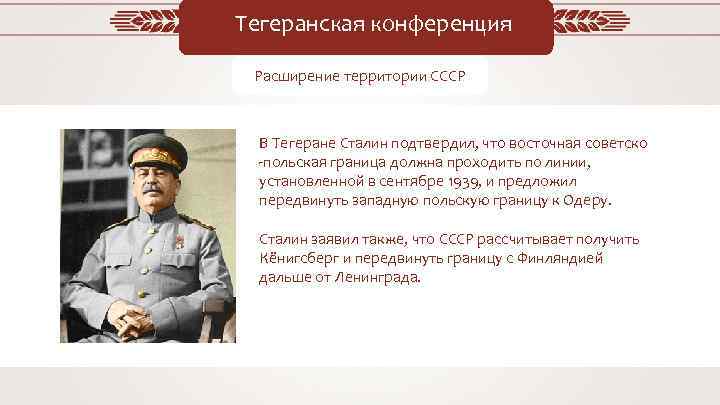 Тегеранская конференция

Расширение территории СССР

В Тегеране Сталин подтвердил, что восточная советско -польская граница должна проходить по линии, установленной в сентябре 1939, и предложил передвинуть западную польскую границу к Одеру.

Сталин заявил также, что СССР рассчитывает получить Кёнигсберг и передвинуть границу с Финляндией дальше от Ленинграда.